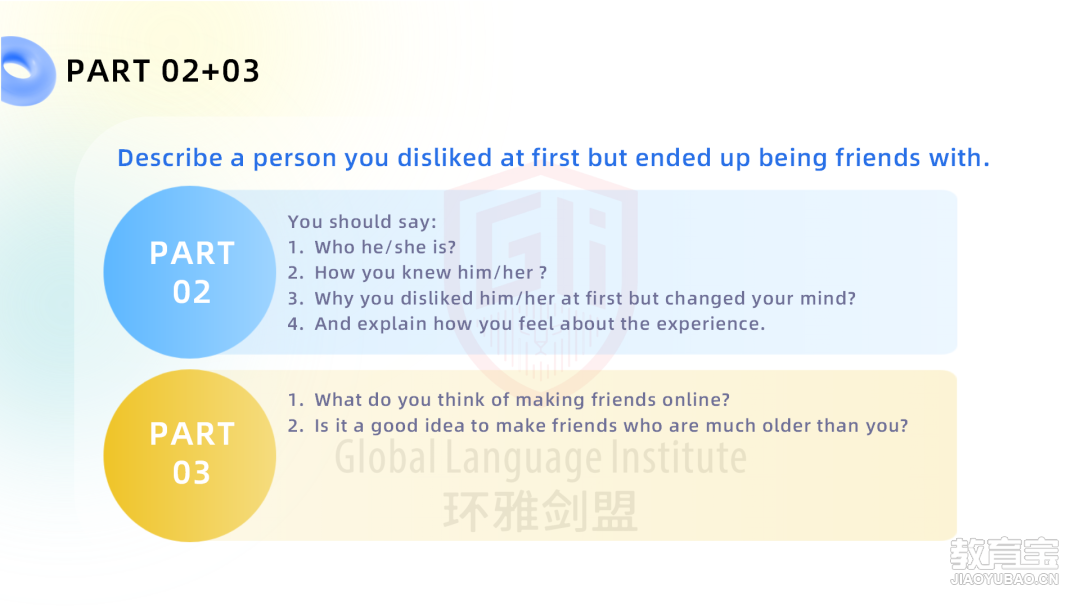 PART 02+03

Describe a person you disliked at first but ended up being friends with.

PART 02

You should say:
1. Who he/she is?
2. How you knew him/her ?
3. Why you disliked him/her at first but changed your mind?
4. And explain how you feel about the experience.

PART 03

1. What do you think of making friends online?
2. Is it a good idea to make friends who are much older than you?

GLI
Global Language Institute
环雅剑盟

教育宝
JIAOYUBAO.CN